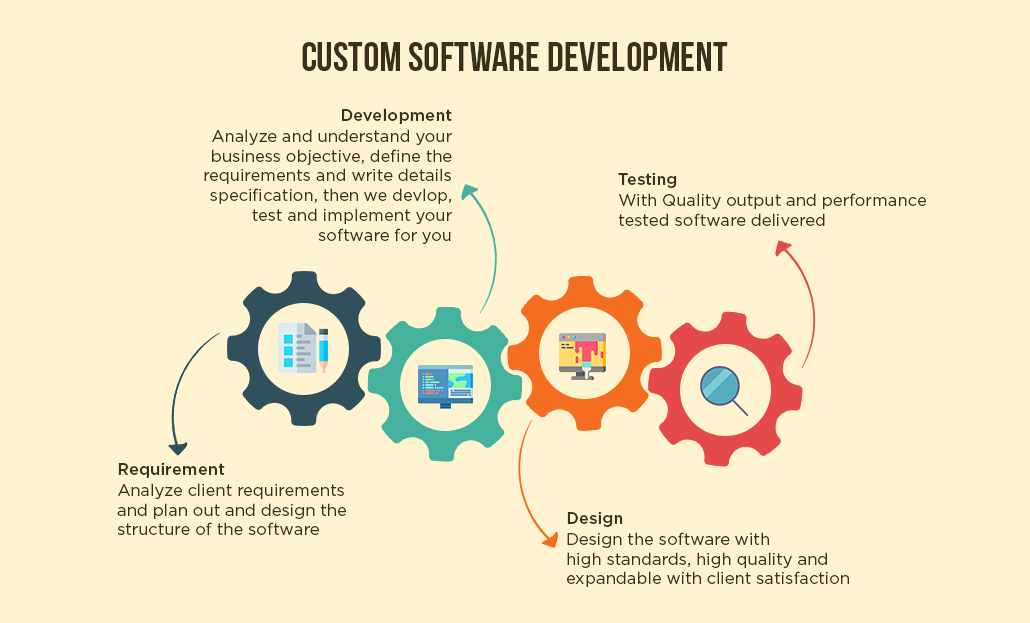 CUSTOM SOFTWARE DEVELOPMENT

Development
Analyze and understand your business objective, define the requirements and write details specification, then we devlop, test and implement your software for you

Testing
With Quality output and performance tested software delivered

Requirement
Analyze client requirements and plan out and design the structure of the software

Design
Design the software with high standards, high quality and expandable with client satisfaction